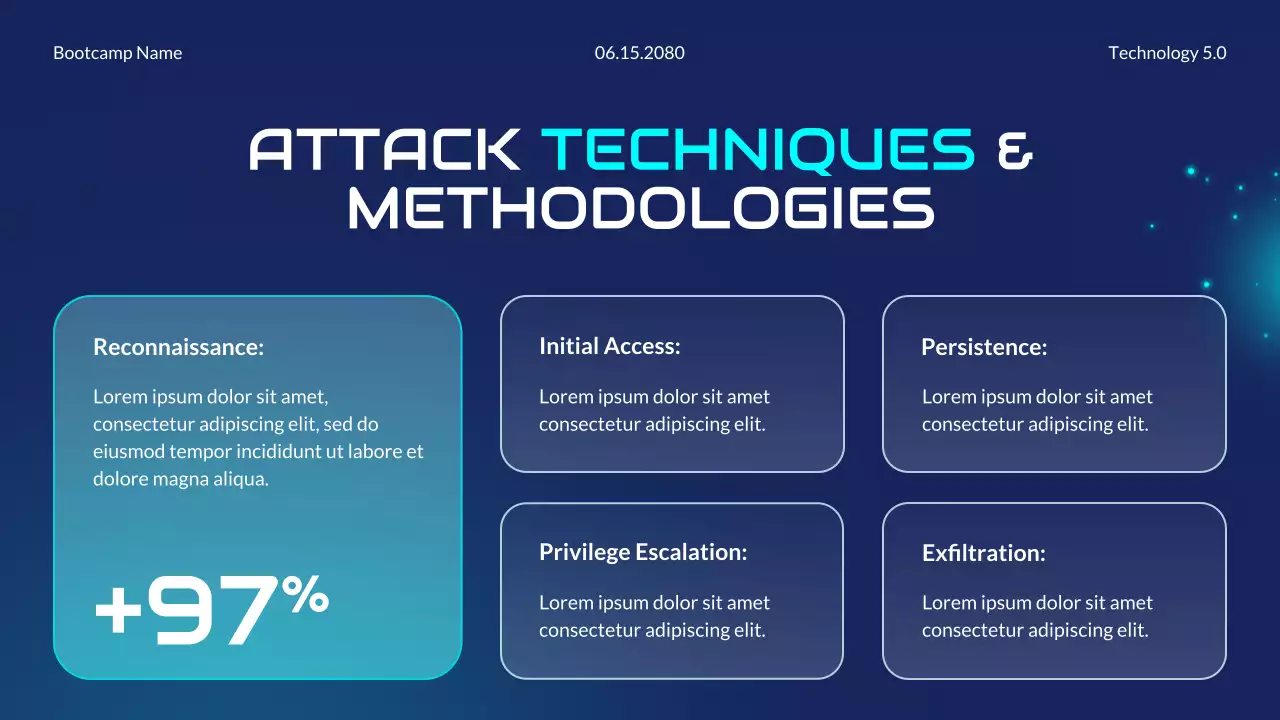 Bootcamp Name

06.15.2080

Technology 5.0

ATTACK TECHNIQUES & METHODOLOGIES

Reconnaissance:

Lorem ipsum dolor sit amet, consectetur adipiscing elit, sed do eiusmod tempor incididunt ut labore et dolore magna aliqua.

+97%

Initial Access:

Lorem ipsum dolor sit amet consectetur adipiscing elit.

Persistence:

Lorem ipsum dolor sit amet consectetur adipiscing elit.

Privilege Escalation:

Lorem ipsum dolor sit amet consectetur adipiscing elit.

Exfiltration:

Lorem ipsum dolor sit amet consectetur adipiscing elit.